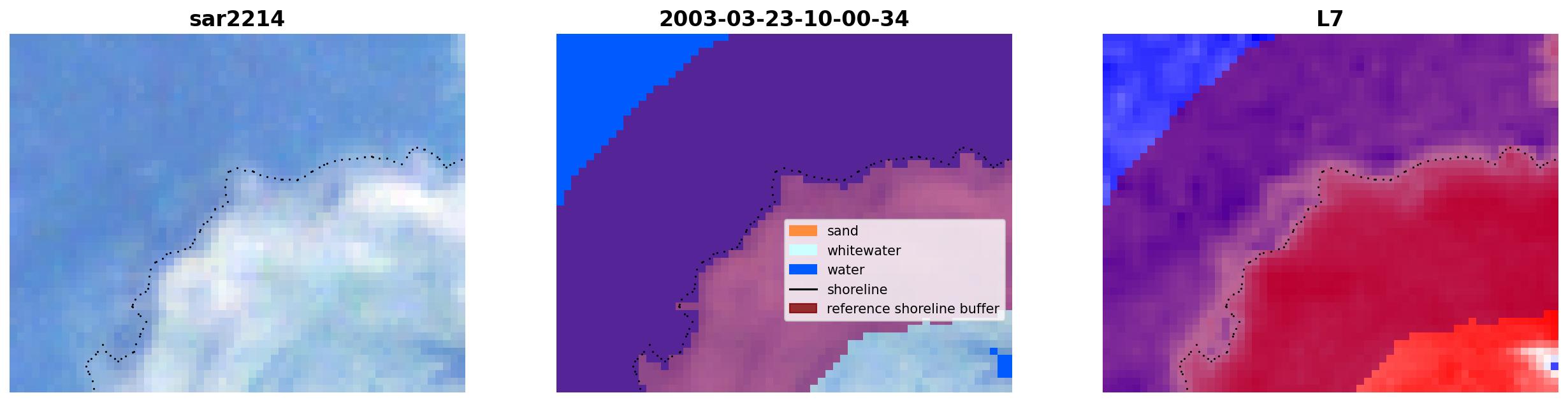 sar2214

2003-03-23-10-00-34

sand
whitewater
water
shoreline
reference shoreline buffer

L7